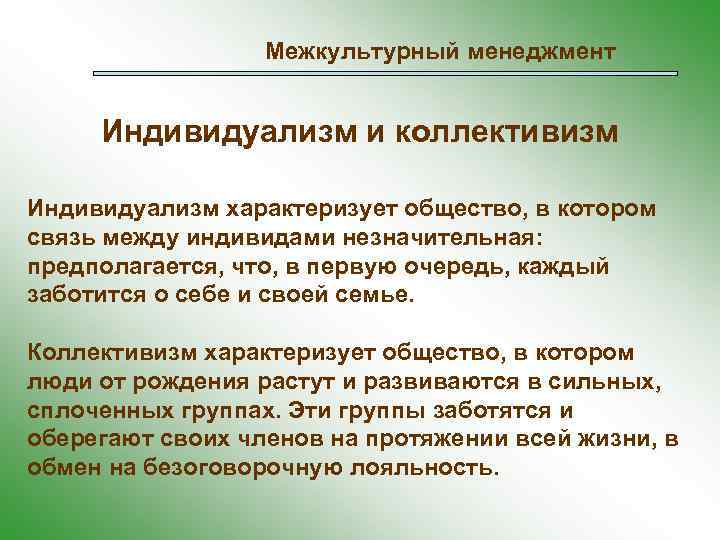 Межкультурный менеджмент

Индивидуализм и коллективизм

Индивидуализм характеризует общество, в котором связь между индивидами незначительная: предполагается, что, в первую очередь, каждый заботится о себе и своей семье.

Коллективизм характеризует общество, в котором люди от рождения растут и развиваются в сильных, сплоченных группах. Эти группы заботятся и оберегают своих членов на протяжении всей жизни, в обмен на безоговорочную лояльность.